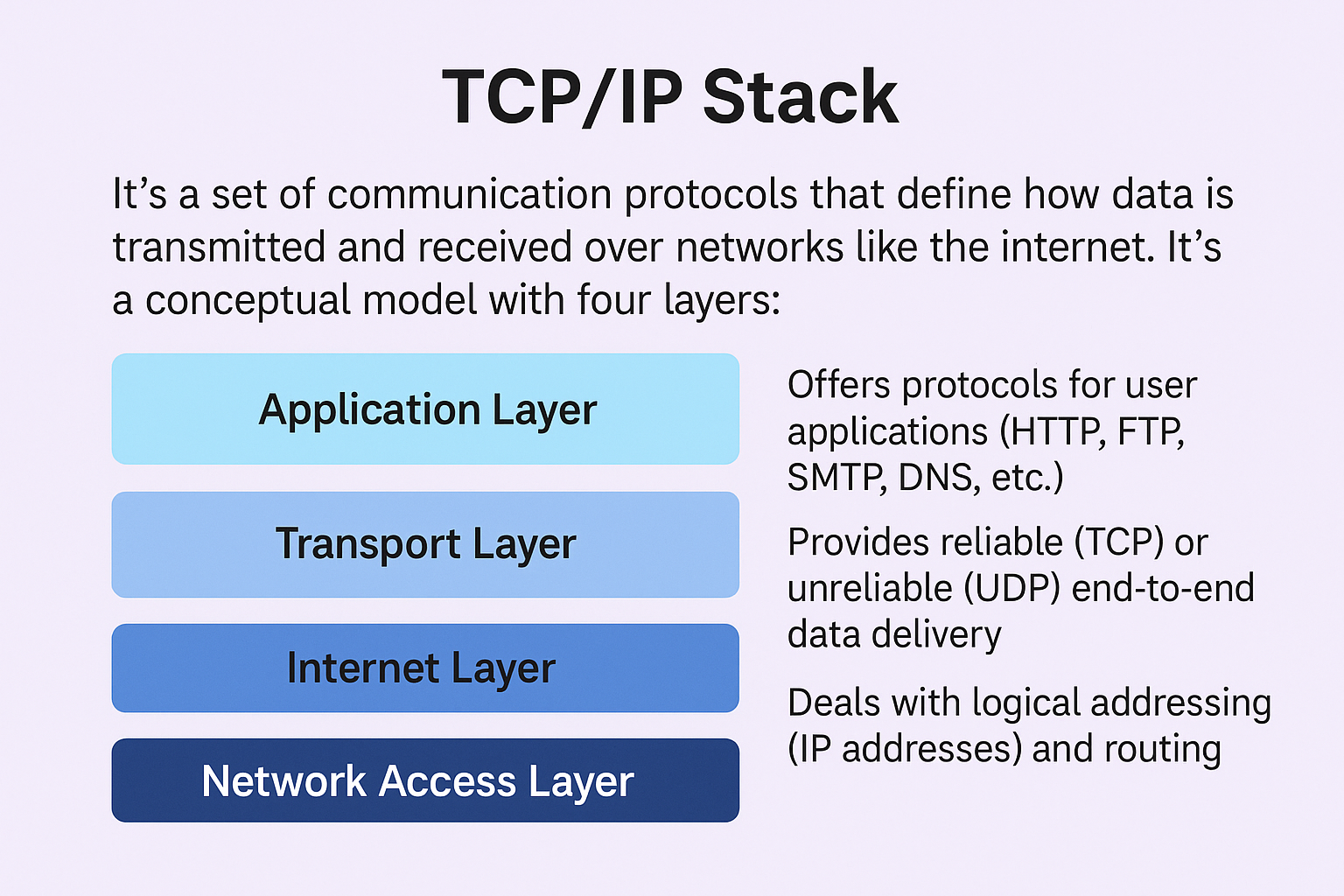 TCP/IP Stack

It’s a set of communication protocols that define how data is transmitted and received over networks like the internet. It’s a conceptual model with four layers:

Application Layer

Transport Layer

Internet Layer

Network Access Layer

Offers protocols for user applications (HTTP, FTP, SMTP, DNS, etc.)

Provides reliable (TCP) or unreliable (UDP) end-to-end data delivery

Deals with logical addressing (IP addresses) and routing